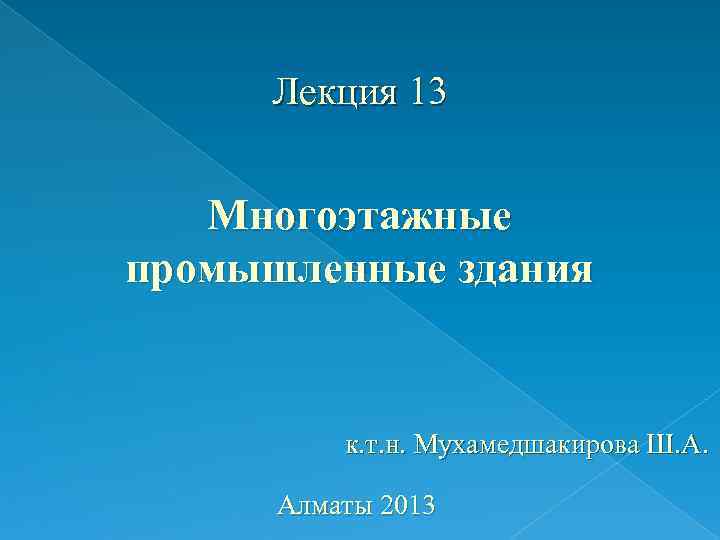 Лекция 13

Многоэтажные промышленные здания

к.т.н. Мухамедшакирова Ш.А.

Алматы 2013